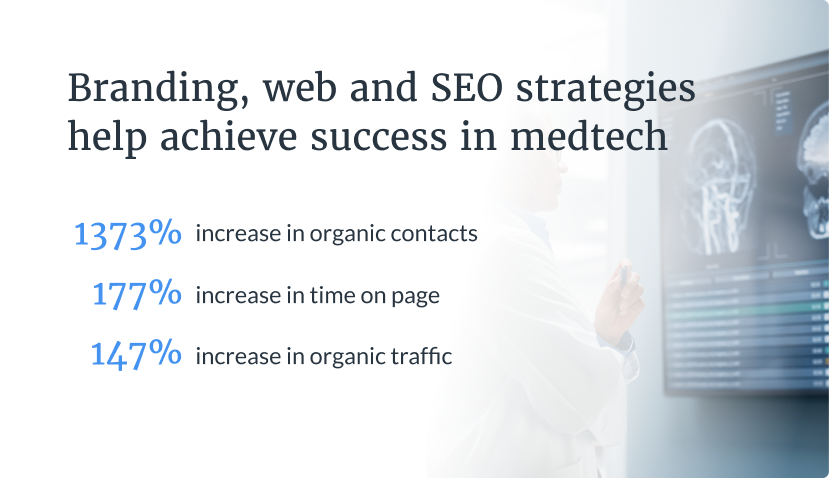 Branding, web and SEO strategies help achieve success in medtech

1373% increase in organic contacts

177% increase in time on page

147% increase in organic traffic